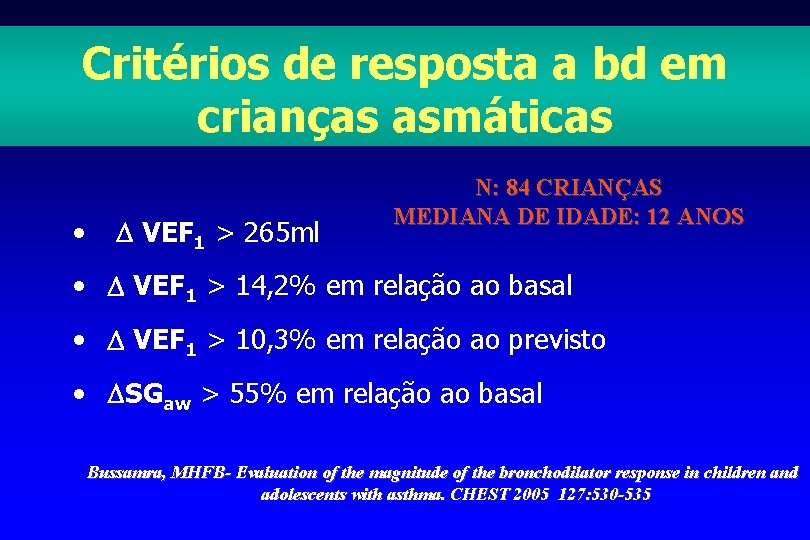 Critérios de resposta a bd em crianças asmáticas

N: 84 CRIANÇAS
MEDIANA DE IDADE: 12 ANOS

• $\Delta$ VEF$_1$ > 265ml

• $\Delta$ VEF$_1$ > 14,2% em relação ao basal

• $\Delta$ VEF$_1$ > 10,3% em relação ao previsto

• $\Delta$SG$_{aw}$ > 55% em relação ao basal

Bussamra, MHFB- Evaluation of the magnitude of the bronchodilator response in children and adolescents with asthma. CHEST 2005 127:530-535